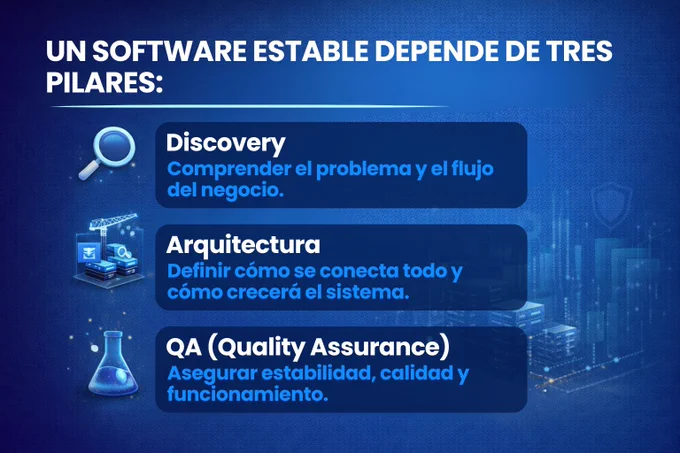 UN SOFTWARE ESTABLE DEPENDE DE TRES PILARES:

Discovery
Comprender el problema y el flujo del negocio.

Arquitectura
Definir cómo se conecta todo y cómo crecerá el sistema.

QA (Quality Assurance)
Asegurar estabilidad, calidad y funcionamiento.